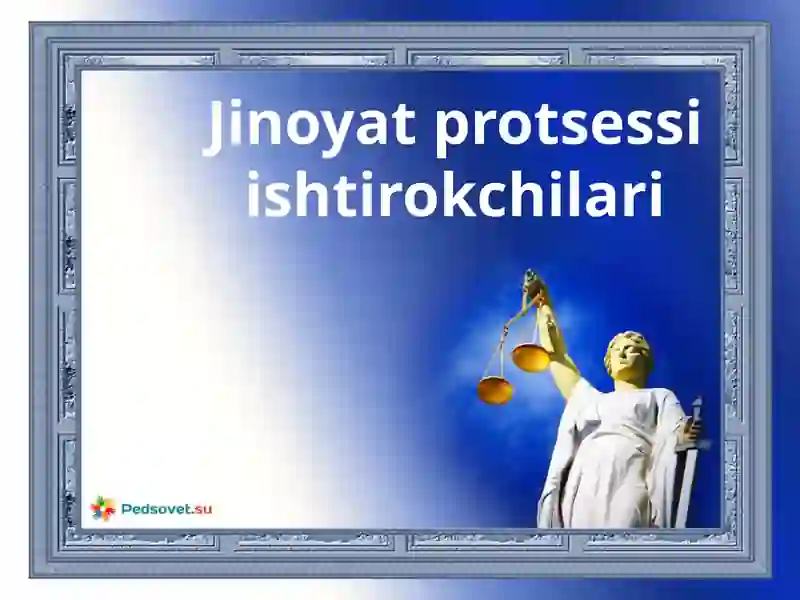 Jinoyat protsessi ishtirokchilari

Pedsovet.su